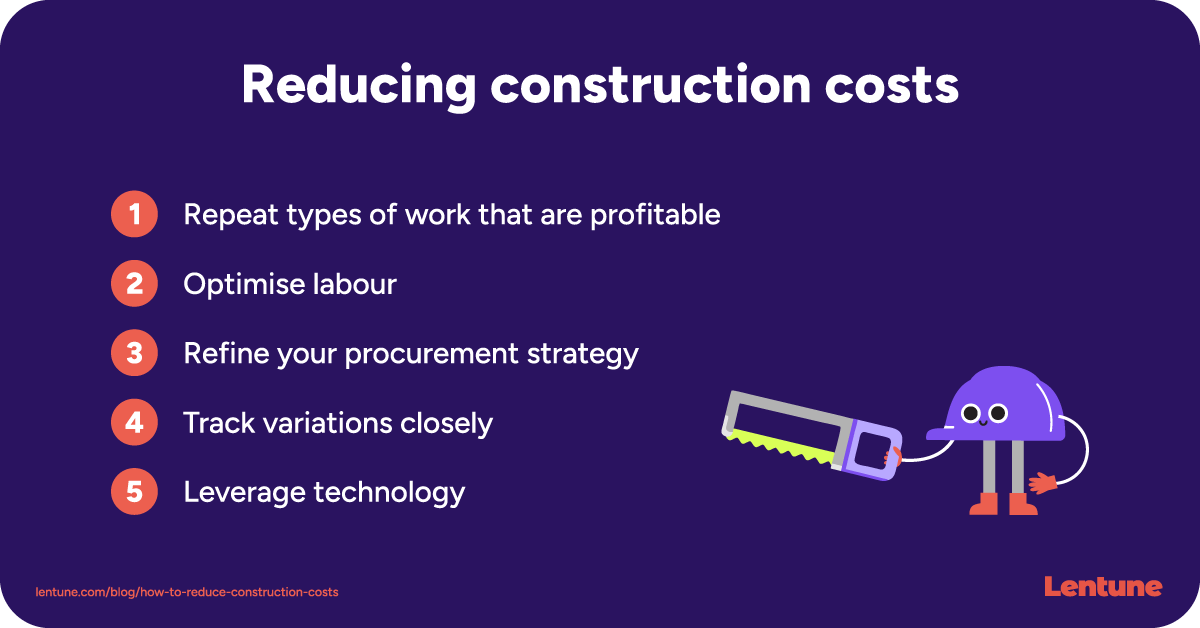 Reducing construction costs

1 Repeat types of work that are profitable

2 Optimise labour

3 Refine your procurement strategy

4 Track variations closely

5 Leverage technology

lentune.com/blog/how-to-reduce-construction-costs

Lentune